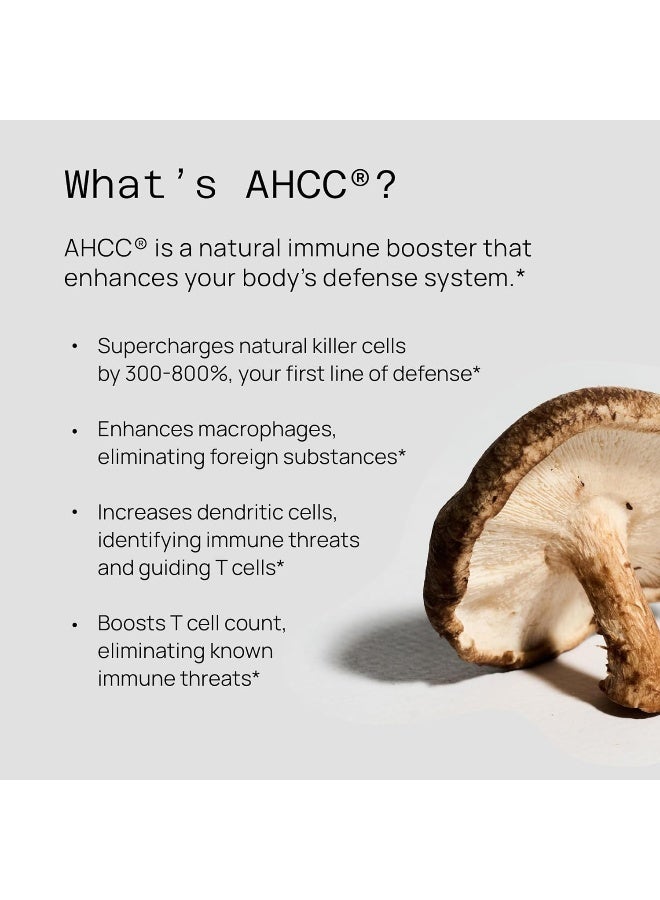 What's AHCC®?

AHCC® is a natural immune booster that enhances your body's defense system.*

• Supercharges natural killer cells by 300-800%, your first line of defense*

• Enhances macrophages, eliminating foreign substances*

• Increases dendritic cells, identifying immune threats and guiding T cells*

• Boosts T cell count, eliminating known immune threats*